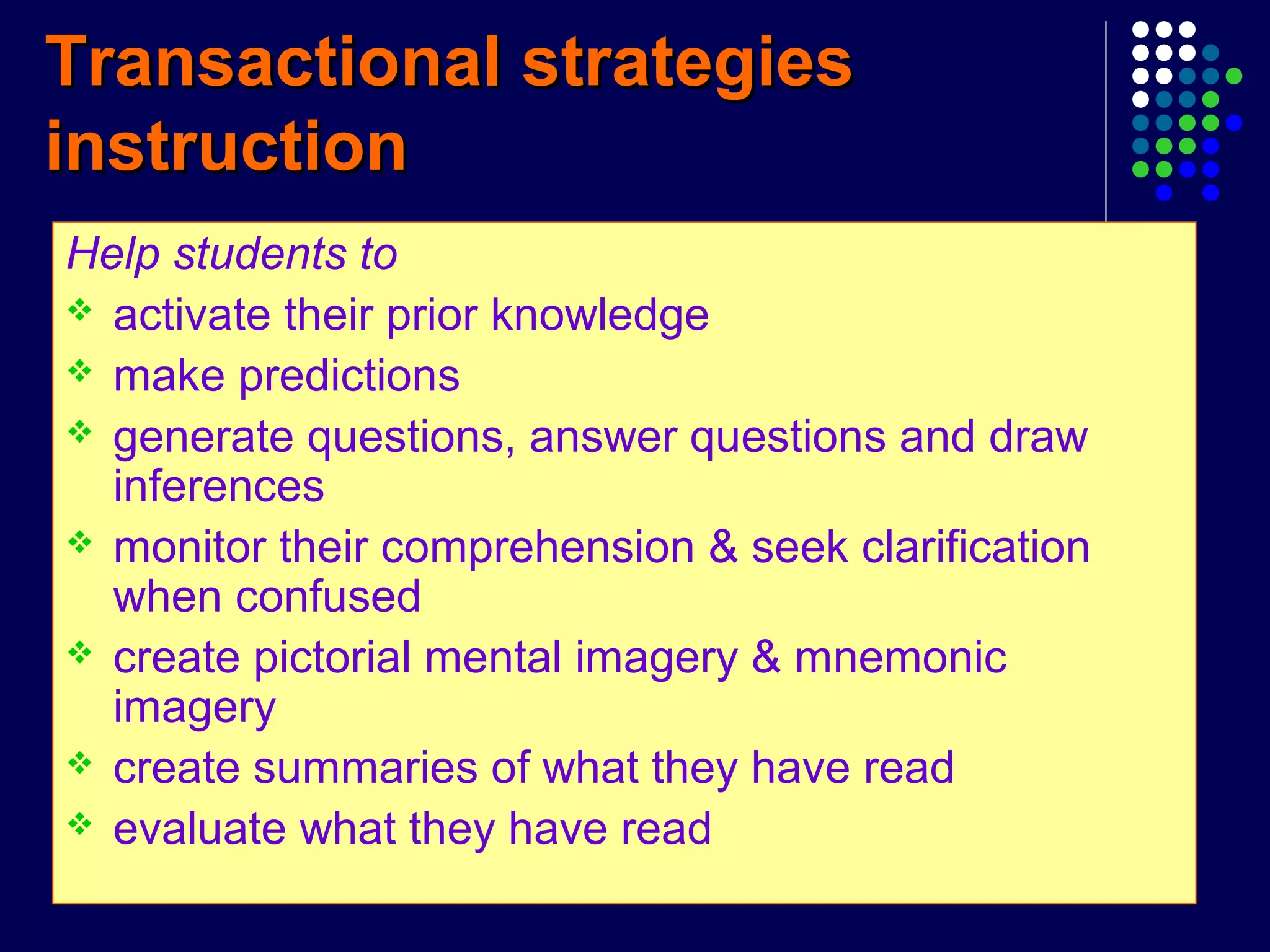 Transactional strategies instruction

Help students to
❖ activate their prior knowledge
❖ make predictions
❖ generate questions, answer questions and draw inferences
❖ monitor their comprehension & seek clarification when confused
❖ create pictorial mental imagery & mnemonic imagery
❖ create summaries of what they have read
❖ evaluate what they have read